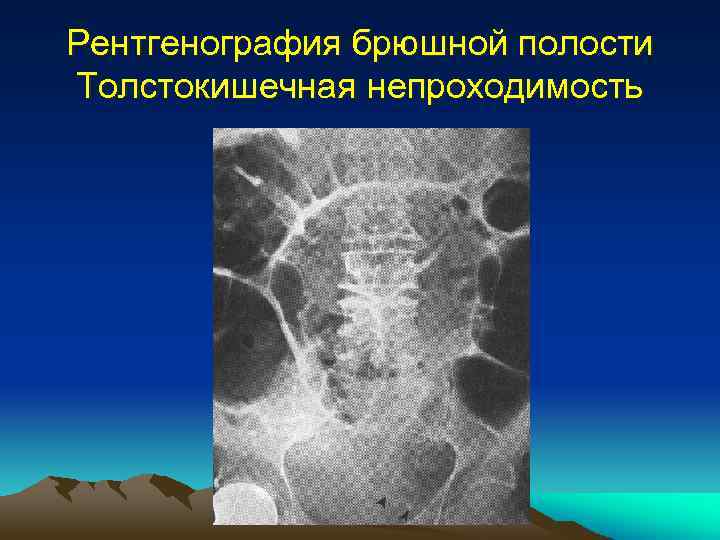 Рентгенография брюшной полости
Толстокишечная непроходимость